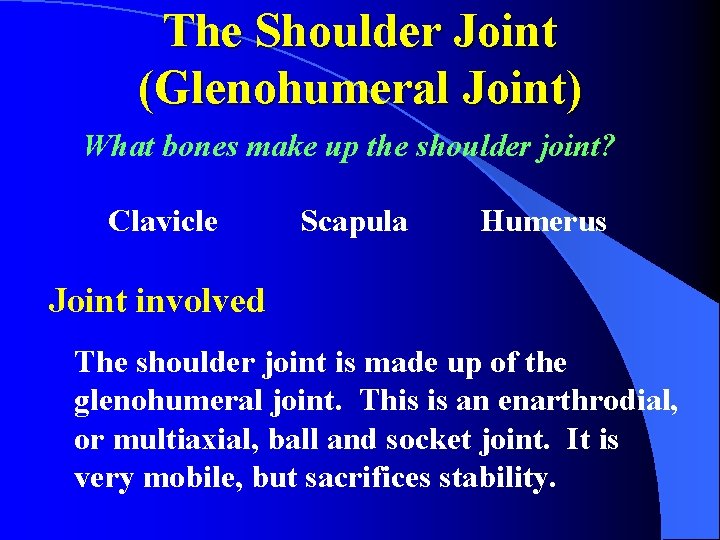 The Shoulder Joint (Glenohumeral Joint)

What bones make up the shoulder joint?

Clavicle Scapula Humerus

Joint involved

The shoulder joint is made up of the glenohumeral joint. This is an enarthrodial, or multiaxial, ball and socket joint. It is very mobile, but sacrifices stability.